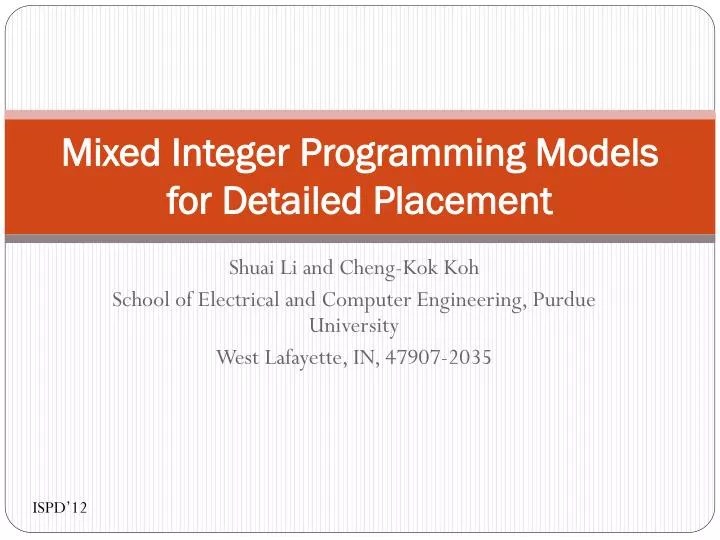 Mixed Integer Programming Models for Detailed Placement

Shuai Li and Cheng-Kok Koh
School of Electrical and Computer Engineering, Purdue University
West Lafayette, IN, 47907-2035

ISPD'12